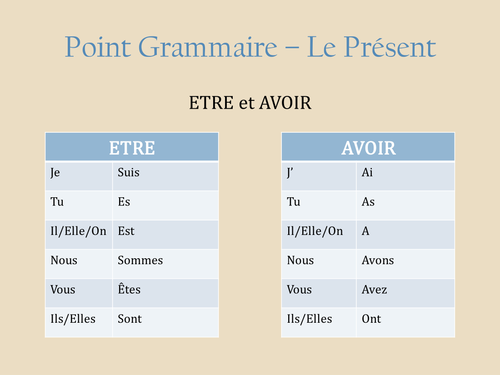 Point Grammaire – Le Présent

ETRE et AVOIR

| ETRE | |
|---|---|
| Je | Suis |
| Tu | Es |
| Il/Elle/On | Est |
| Nous | Sommes |
| Vous | Êtes |
| Ils/Elles | Sont |

| AVOIR | |
|---|---|
| J' | Ai |
| Tu | As |
| Il/Elle/On | A |
| Nous | Avons |
| Vous | Avez |
| Ils/Elles | Ont |